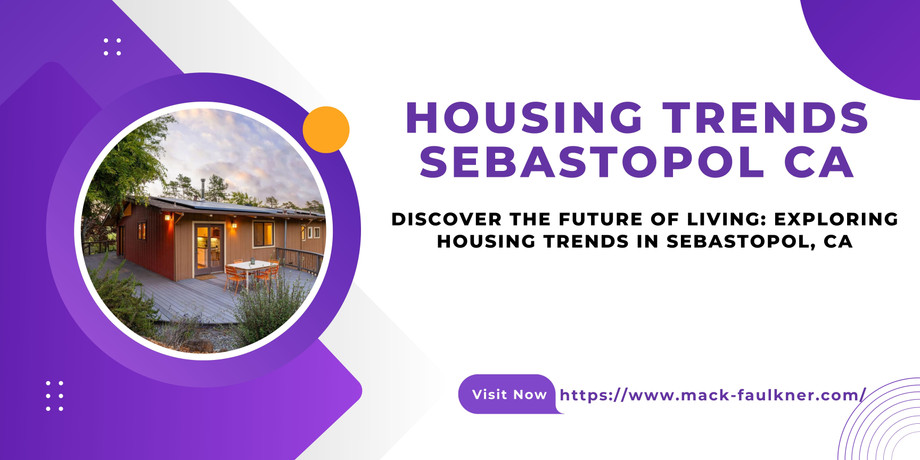 HOUSING TRENDS SEBASTOPOL CA

DISCOVER THE FUTURE OF LIVING: EXPLORING HOUSING TRENDS IN SEBASTOPOL, CA

Visit Now https://www.mack-faulkner.com/